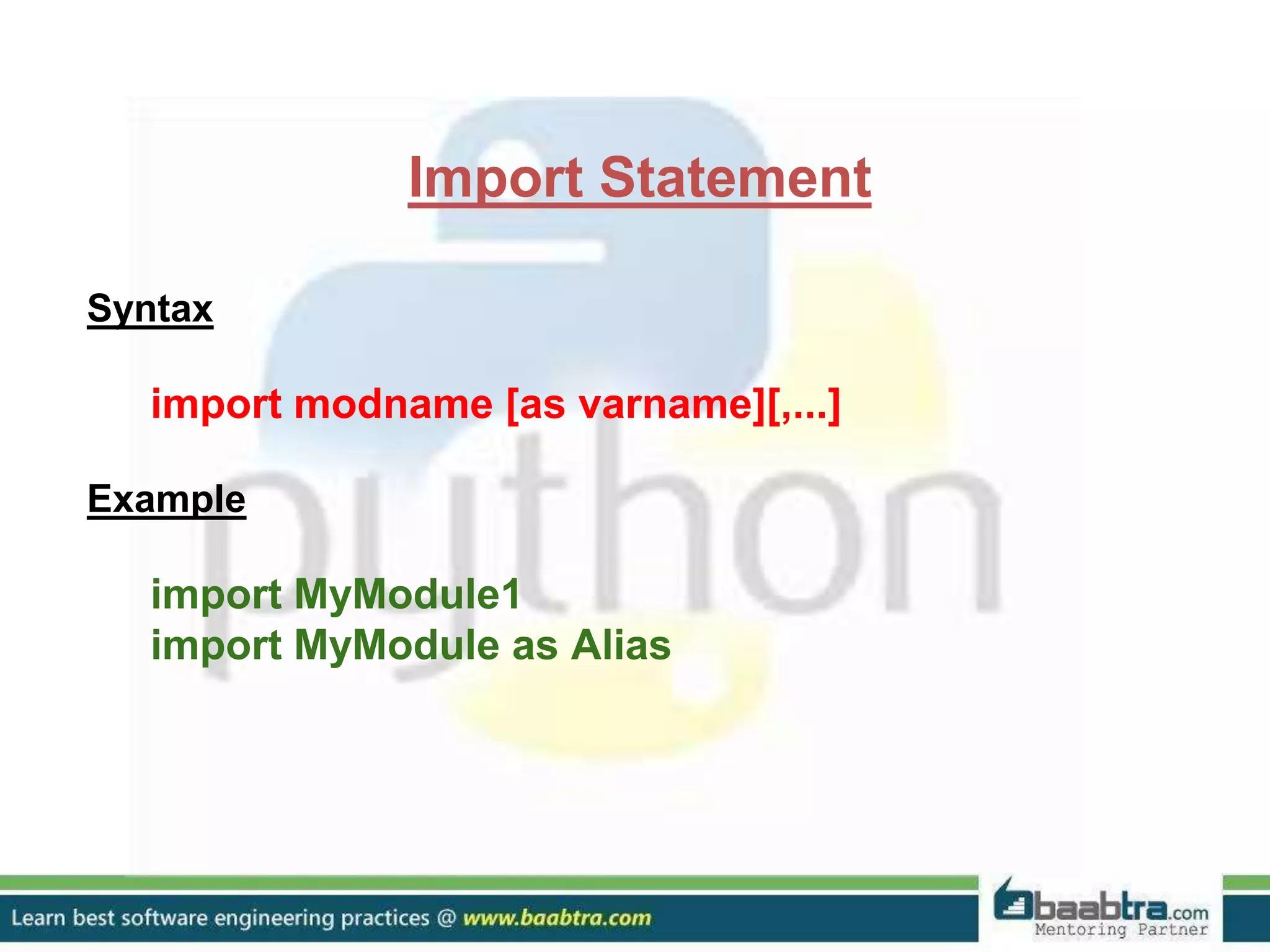 Import Statement

Syntax

import modname [as varname][,...]

Example

import MyModule1
import MyModule as Alias

python

Learn best software engineering practices @ www.baabtra.com

baabtra.com
Mentoring Partner